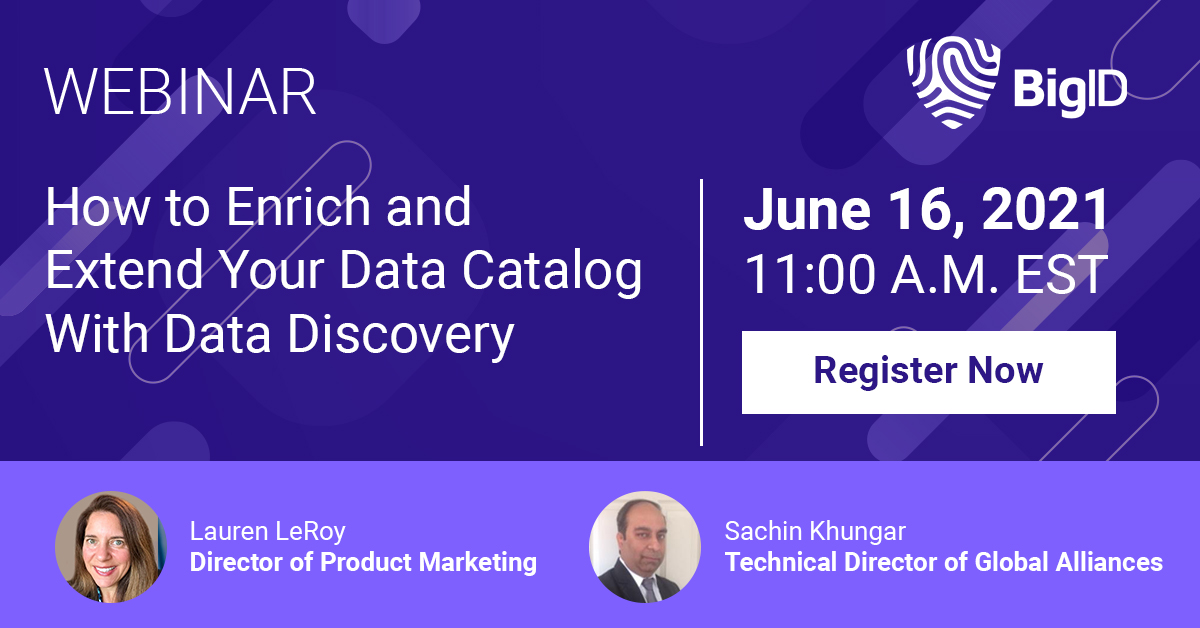 WEBINAR

BigID

How to Enrich and Extend Your Data Catalog With Data Discovery

June 16, 2021
11:00 A.M. EST

Register Now

Lauren LeRoy
Director of Product Marketing

Sachin Khungar
Technical Director of Global Alliances